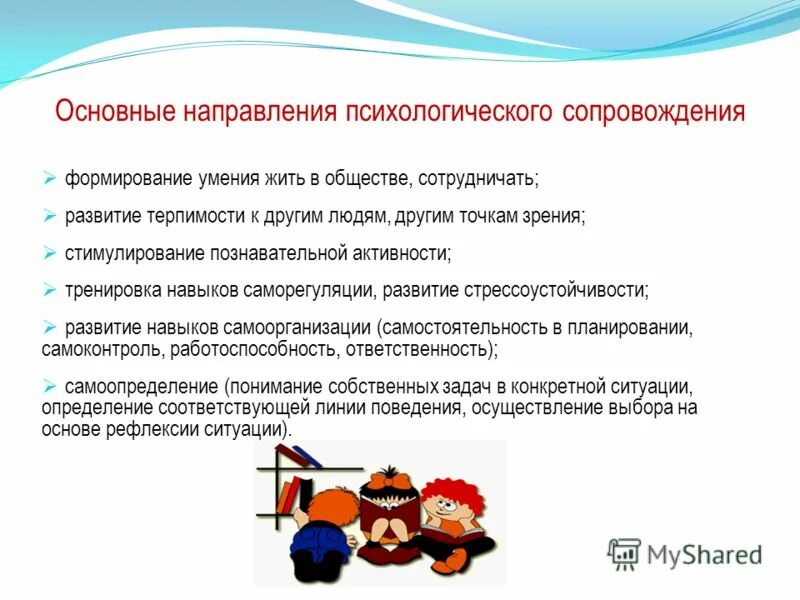 Основные направления психологического сопровождения

➢ формирование умения жить в обществе, сотрудничать;

➢ развитие терпимости к другим людям, другим точкам зрения;

➢ стимулирование познавательной активности;

➢ тренировка навыков саморегуляции, развитие стрессоустойчивости;

➢ развитие навыков самоорганизации (самостоятельность в планировании, самоконтроль, работоспособность, ответственность);

➢ самоопределение (понимание собственных задач в конкретной ситуации, определение соответствующей линии поведения, осуществление выбора на основе рефлексии ситуации).

MyShared